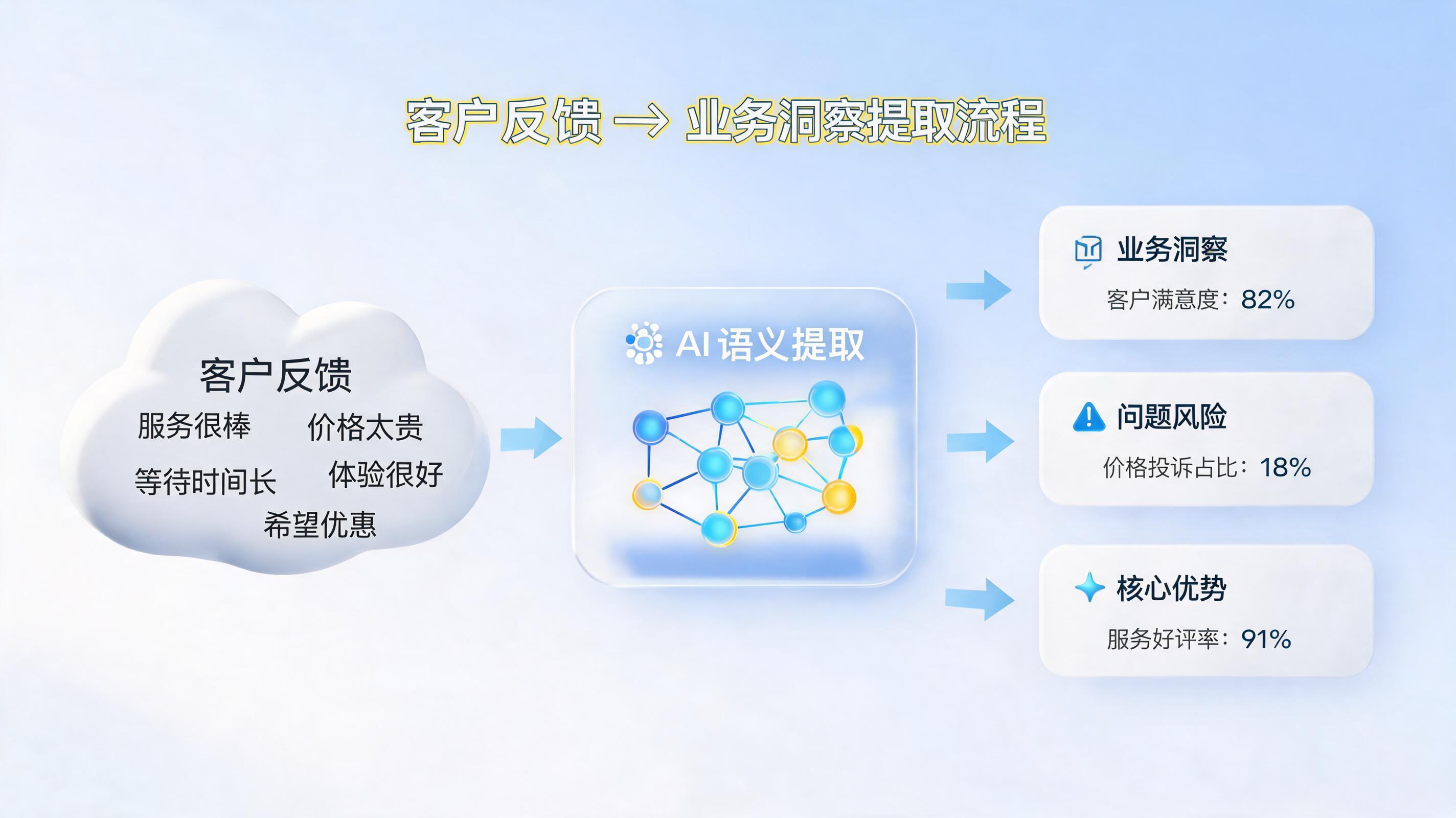 客户反馈 → 业务洞察提取流程

客户反馈
服务很棒 价格太贵
等待时间长 体验很好
希望优惠

AI 语义提取

业务洞察
客户满意度：82%

问题风险
价格投诉占比：18%

核心优势
服务好评率：91%